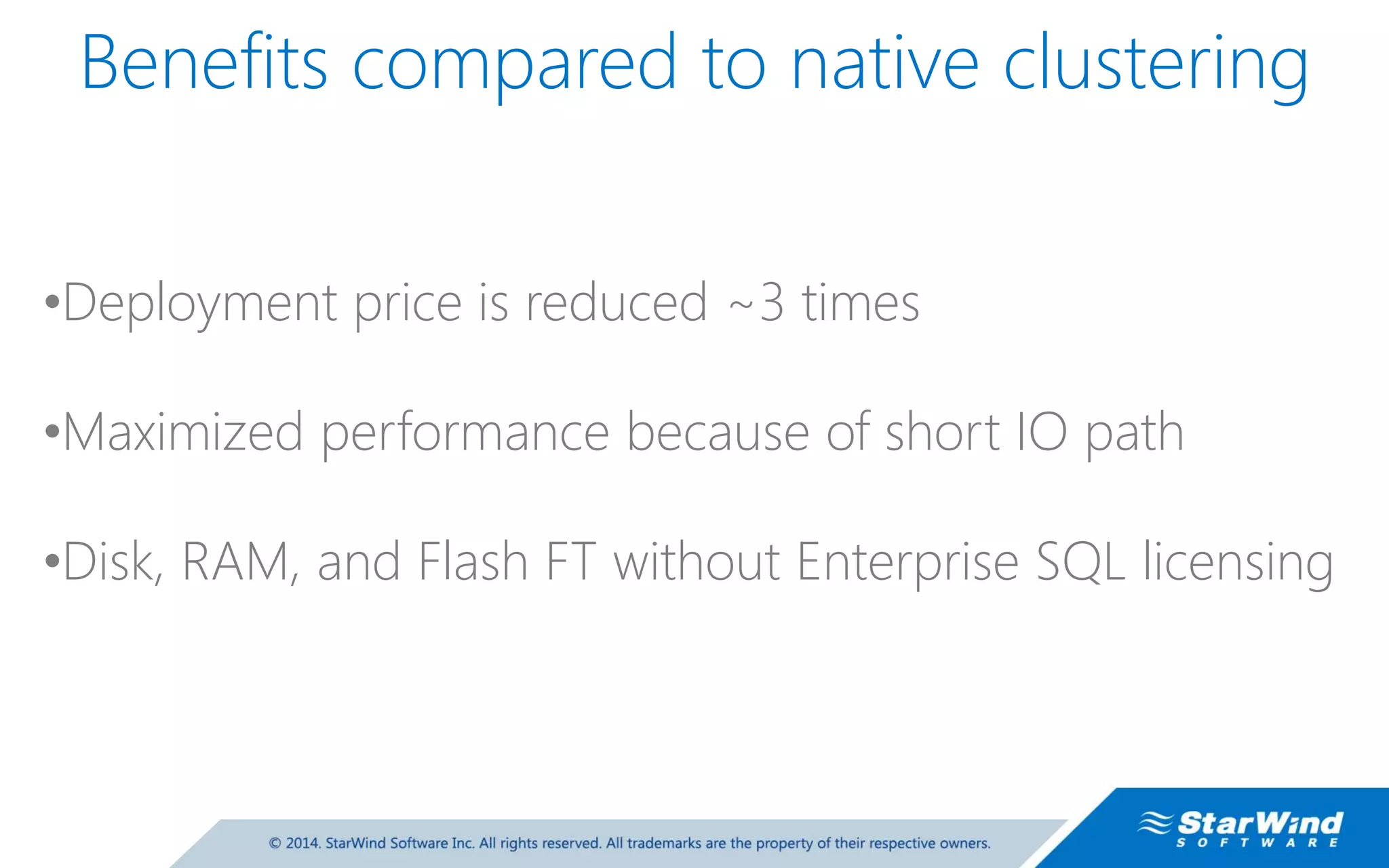 Benefits compared to native clustering

•Deployment price is reduced ~3 times

•Maximized performance because of short IO path

•Disk, RAM, and Flash FT without Enterprise SQL licensing

© 2014. StarWind Software Inc. All rights reserved. All trademarks are the property of their respective owners.

StarWind
SOFTWARE